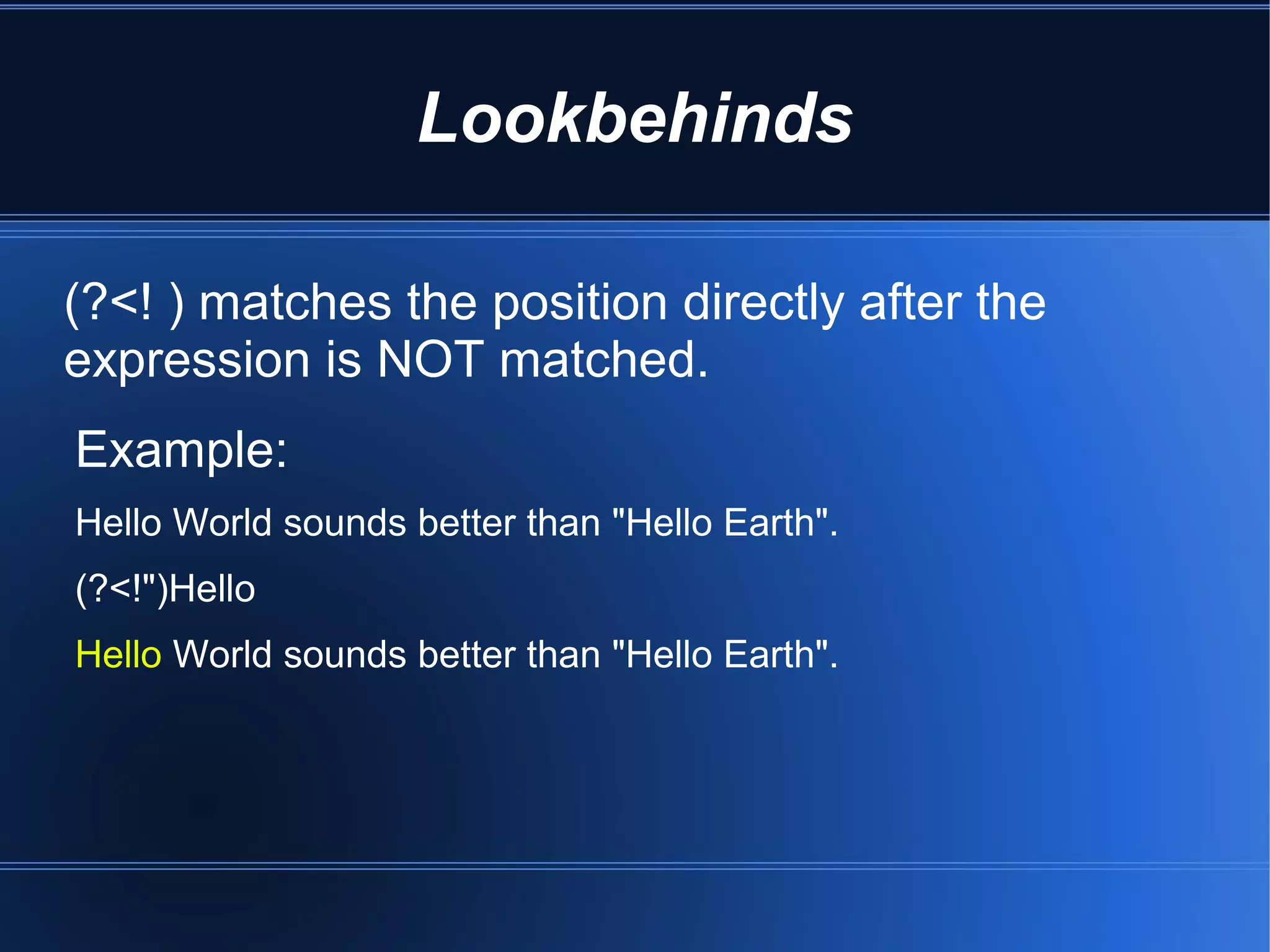 Lookbehinds

(?<! ) matches the position directly after the expression is NOT matched.

Example:

Hello World sounds better than "Hello Earth".

(?<!")Hello

Hello World sounds better than "Hello Earth".